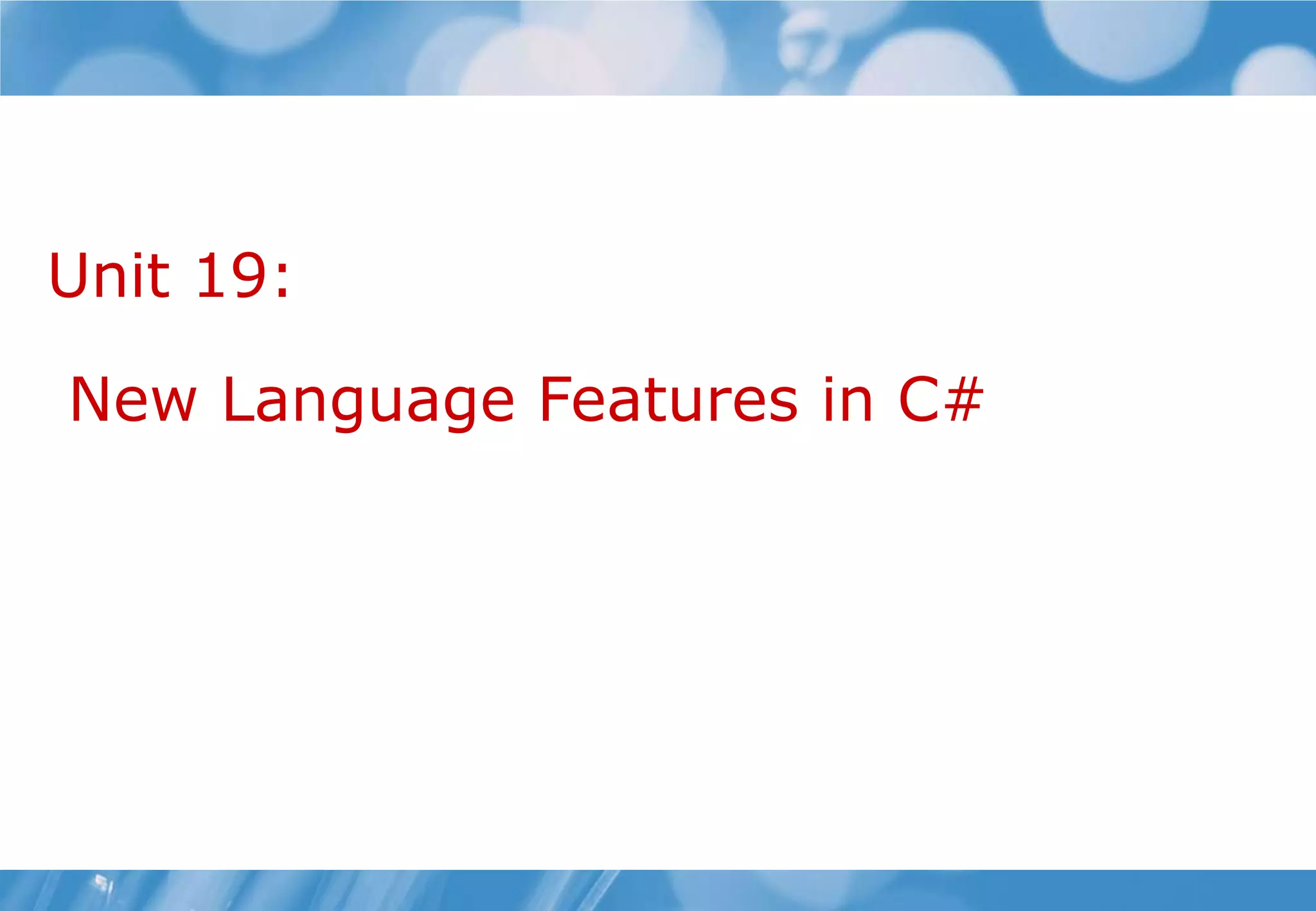 Unit 19:

New Language Features in C#